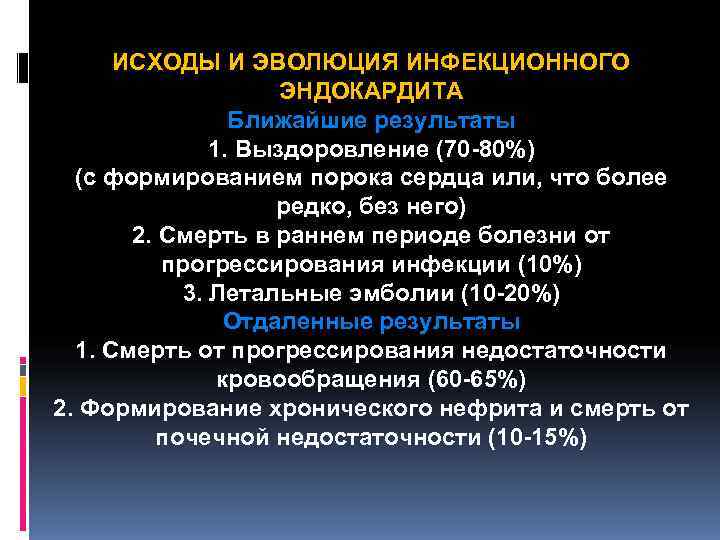 ИСХОДЫ И ЭВОЛЮЦИЯ ИНФЕКЦИОННОГО ЭНДОКАРДИТА

Ближайшие результаты

1. Выздоровление (70-80%) (с формированием порока сердца или, что более редко, без него)

2. Смерть в раннем периоде болезни от прогрессирования инфекции (10%)

3. Летальные эмболии (10-20%)

Отдаленные результаты

1. Смерть от прогрессирования недостаточности кровообращения (60-65%)

2. Формирование хронического нефрита и смерть от почечной недостаточности (10-15%)